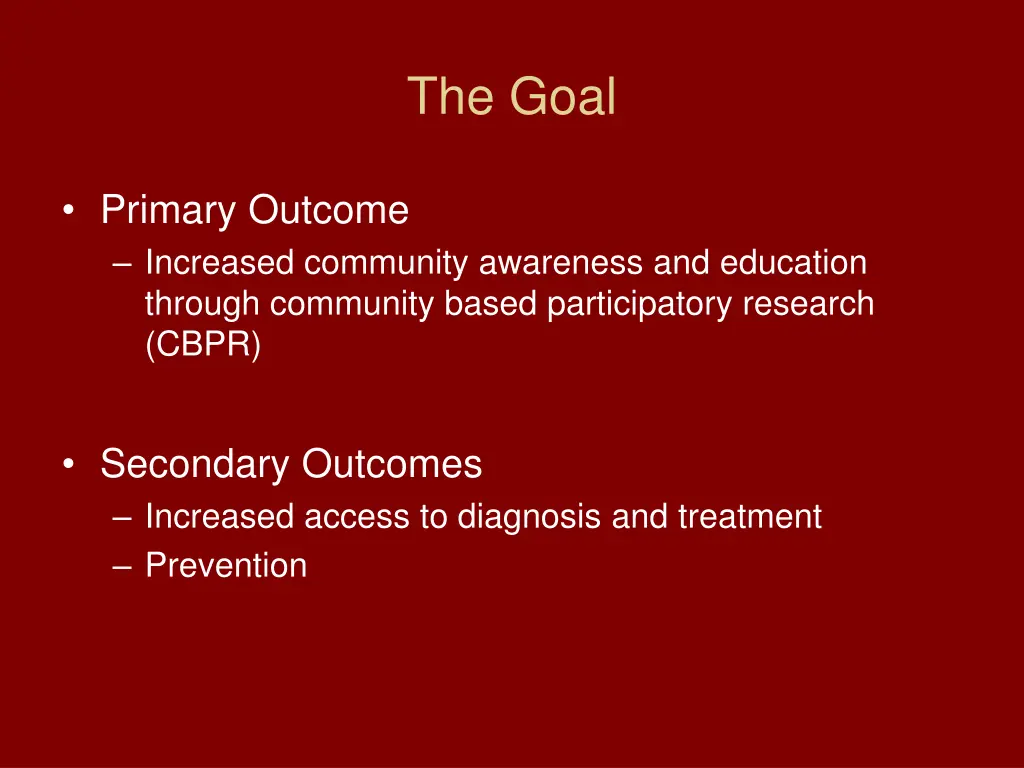 The Goal

• Primary Outcome
– Increased community awareness and education through community based participatory research (CBPR)

• Secondary Outcomes
– Increased access to diagnosis and treatment
– Prevention